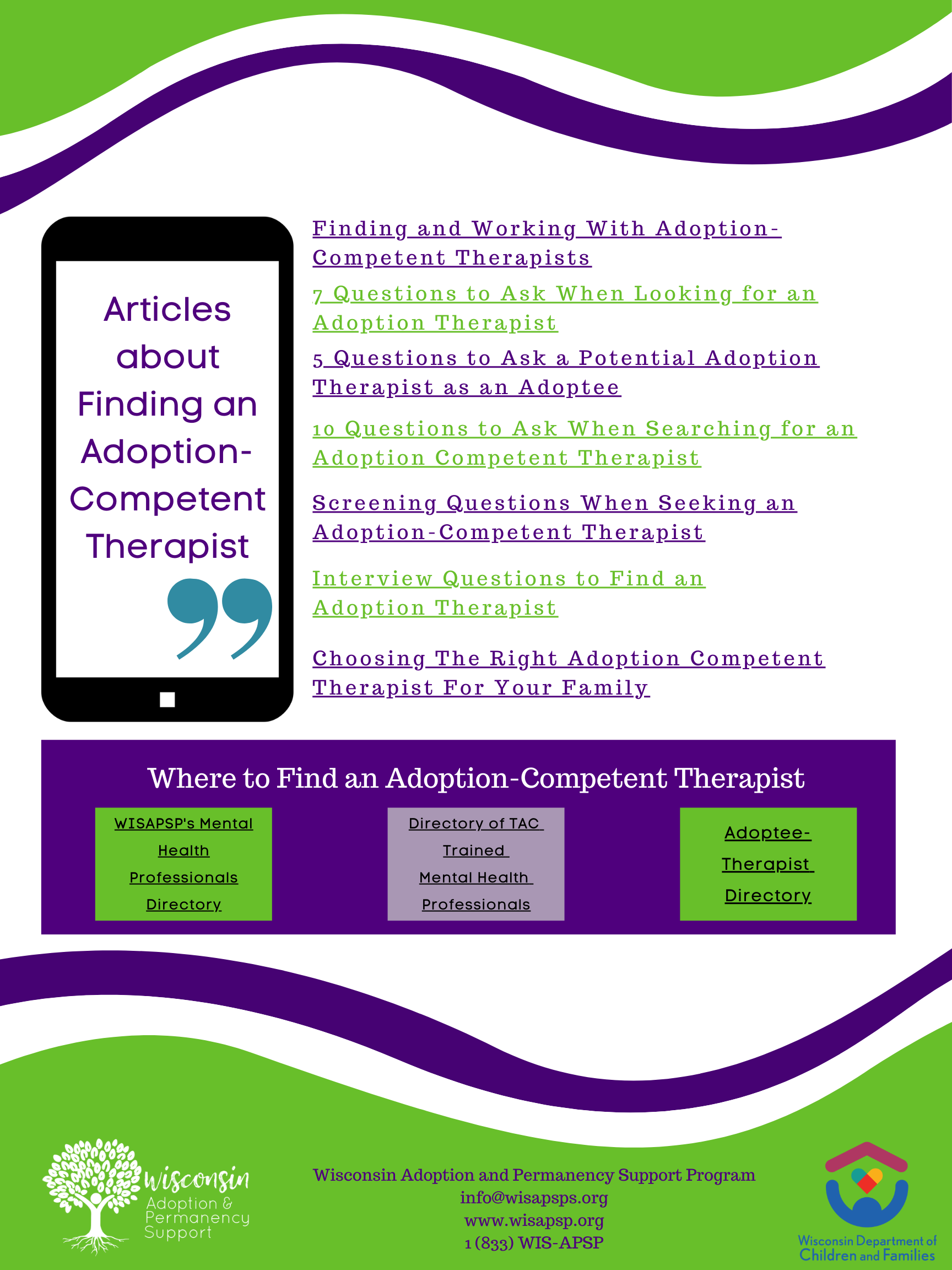 Articles about Finding an Adoption-Competent Therapist

Finding and Working With Adoption-Competent Therapists

7 Questions to Ask When Looking for an Adoption Therapist

5 Questions to Ask a Potential Adoption Therapist as an Adoptee

10 Questions to Ask When Searching for an Adoption Competent Therapist

Screening Questions When Seeking an Adoption-Competent Therapist

Interview Questions to Find an Adoption Therapist

Choosing The Right Adoption Competent Therapist For Your Family

Where to Find an Adoption-Competent Therapist

WISAPSP's Mental Health Professionals Directory

Directory of TAC Trained Mental Health Professionals

Adoptee-Therapist Directory

wisconsin Adoption & Permanency Support

Wisconsin Adoption and Permanency Support Program
info@wisapsps.org
www.wisapsp.org
1 (833) WIS-APSP

Wisconsin Department of Children and Families